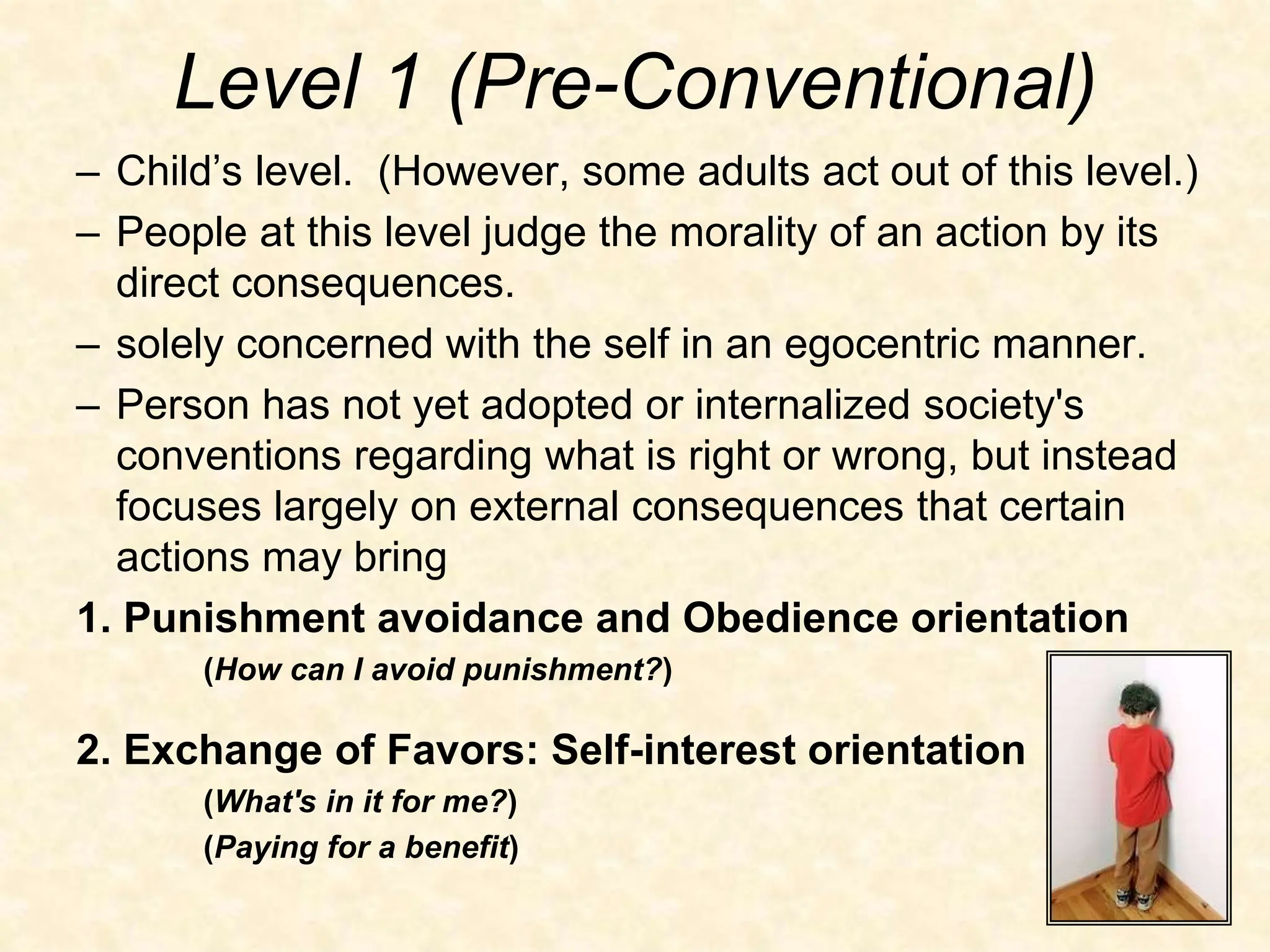 Level 1 (Pre-Conventional)

– Child’s level. (However, some adults act out of this level.)

– People at this level judge the morality of an action by its direct consequences.

– solely concerned with the self in an egocentric manner.

– Person has not yet adopted or internalized society's conventions regarding what is right or wrong, but instead focuses largely on external consequences that certain actions may bring

1. Punishment avoidance and Obedience orientation

(How can I avoid punishment?)

2. Exchange of Favors: Self-interest orientation

(What's in it for me?)

(Paying for a benefit)